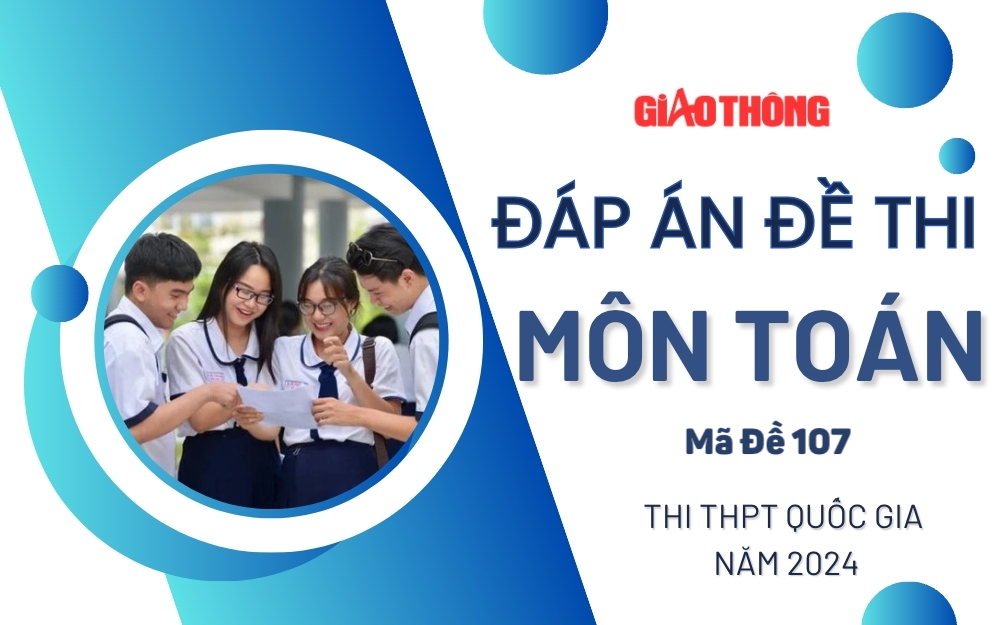 GIAO THÔNG

ĐÁP ÁN ĐỀ THI
MÔN TOÁN

Mã Đề 107

THI THPT QUỐC GIA
NĂM 2024